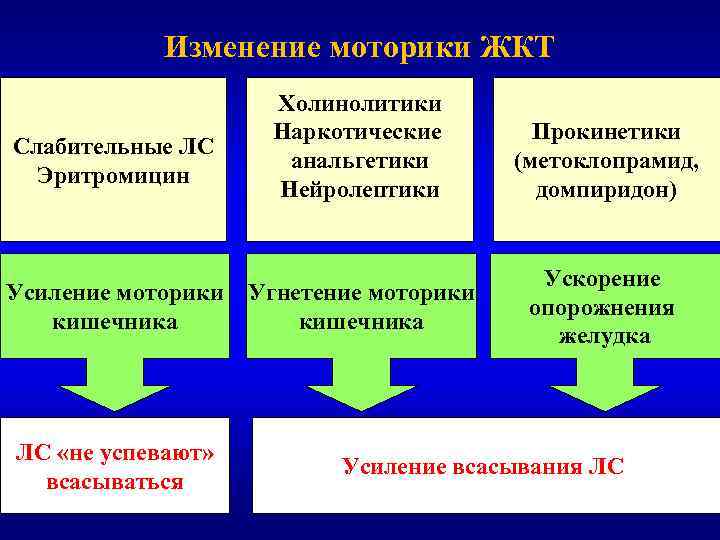 Изменение моторики ЖКТ

Слабительные ЛС
Эритромицин

Холинолитики
Наркотические анальгетики
Нейролептики

Прокинетики
(метоклопрамид, домпиридон)

Усиление моторики кишечника

Угнетение моторики кишечника

Ускорение опорожнения желудка

ЛС «не успевают» всасываться

Усиление всасывания ЛС